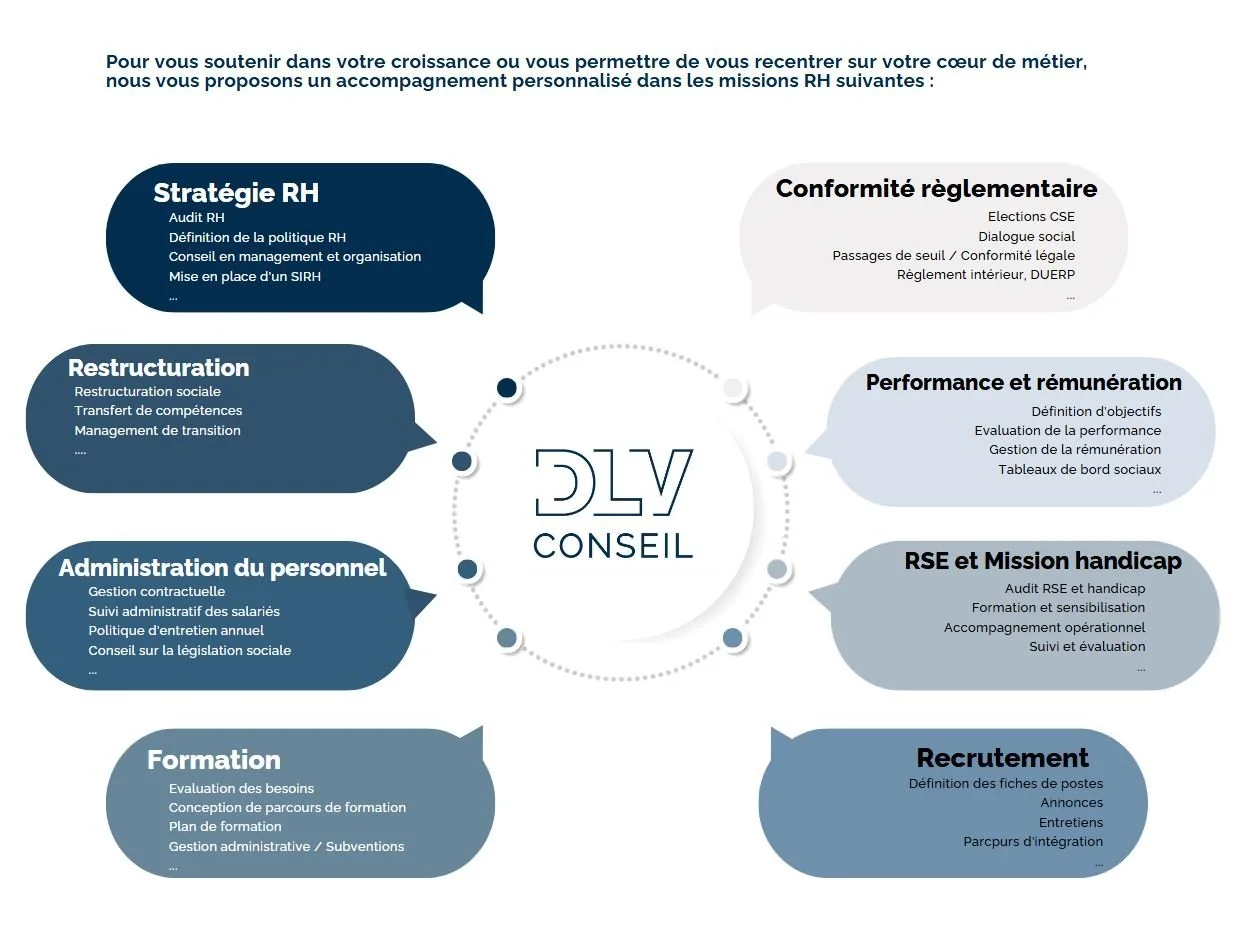 Pour vous soutenir dans votre croissance ou vous permettre de vous recentrer sur votre cœur de métier, nous vous proposons un accompagnement personnalisé dans les missions RH suivantes :

Stratégie RH
Audit RH
Définition de la politique RH
Conseil en management et organisation
Mise en place d'un SIRH
...

Restructuration
Restructuration sociale
Transfert de compétences
Management de transition
....

Administration du personnel
Gestion contractuelle
Suivi administratif des salariés
Politique d'entretien annuel
Conseil sur la législation sociale
...

Formation
Evaluation des besoins
Conception de parcours de formation
Plan de formation
Gestion administrative / Subventions
...

DLV
CONSEIL

Conformité règlementaire
Elections CSE
Dialogue social
Passages de seuil / Conformité légale
Règlement intérieur, DUERP
...

Performance et rémunération
Définition d'objectifs
Evaluation de la performance
Gestion de la rémunération
Tableaux de bord sociaux
...

RSE et Mission handicap
Audit RSE et handicap
Formation et sensibilisation
Accompagnement opérationnel
Suivi et évaluation
...

Recrutement
Définition des fiches de postes
Annonces
Entretiens
Parcpurs d'intégration
...